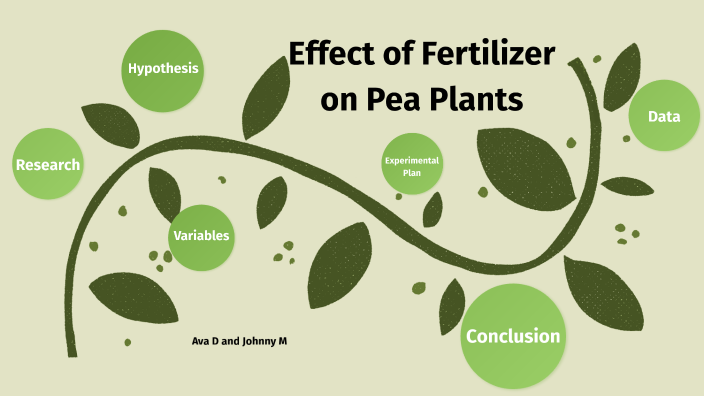 Effect of Fertilizer on Pea Plants

Hypothesis

Research

Variables

Experimental Plan

Data

Conclusion

Ava D and Johnny M